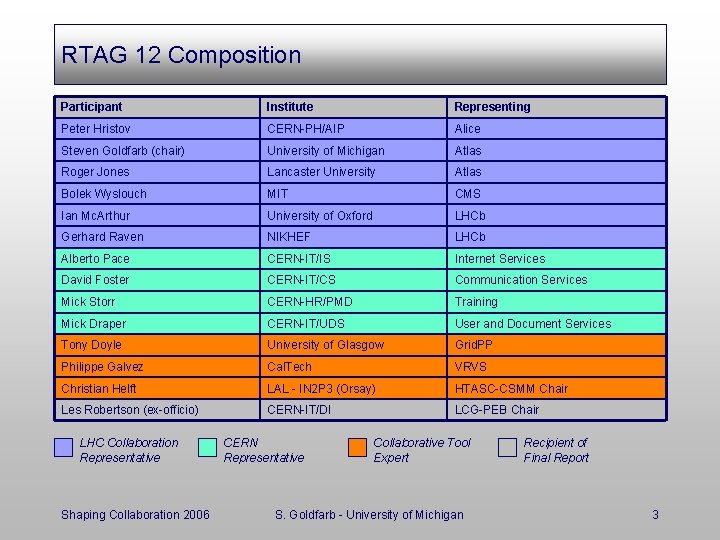 RTAG 12 Composition

| Participant | Institute | Representing |
|---|---|---|
| Peter Hristov | CERN-PH/AIP | Alice |
| Steven Goldfarb (chair) | University of Michigan | Atlas |
| Roger Jones | Lancaster University | Atlas |
| Bolek Wyslouch | MIT | CMS |
| Ian McArthur | University of Oxford | LHCb |
| Gerhard Raven | NIKHEF | LHCb |
| Alberto Pace | CERN-IT/IS | Internet Services |
| David Foster | CERN-IT/CS | Communication Services |
| Mick Storr | CERN-HR/PMD | Training |
| Mick Draper | CERN-IT/UDS | User and Document Services |
| Tony Doyle | University of Glasgow | GridPP |
| Philippe Galvez | CalTech | VRVS |
| Christian Helft | LAL - IN2P3 (Orsay) | HTASC-CSMM Chair |
| Les Robertson (ex-officio) | CERN-IT/DI | LCG-PEB Chair |

LHC Collaboration Representative

CERN Representative

Collaborative Tool Expert

Recipient of Final Report

Shaping Collaboration 2006

S. Goldfarb - University of Michigan

3